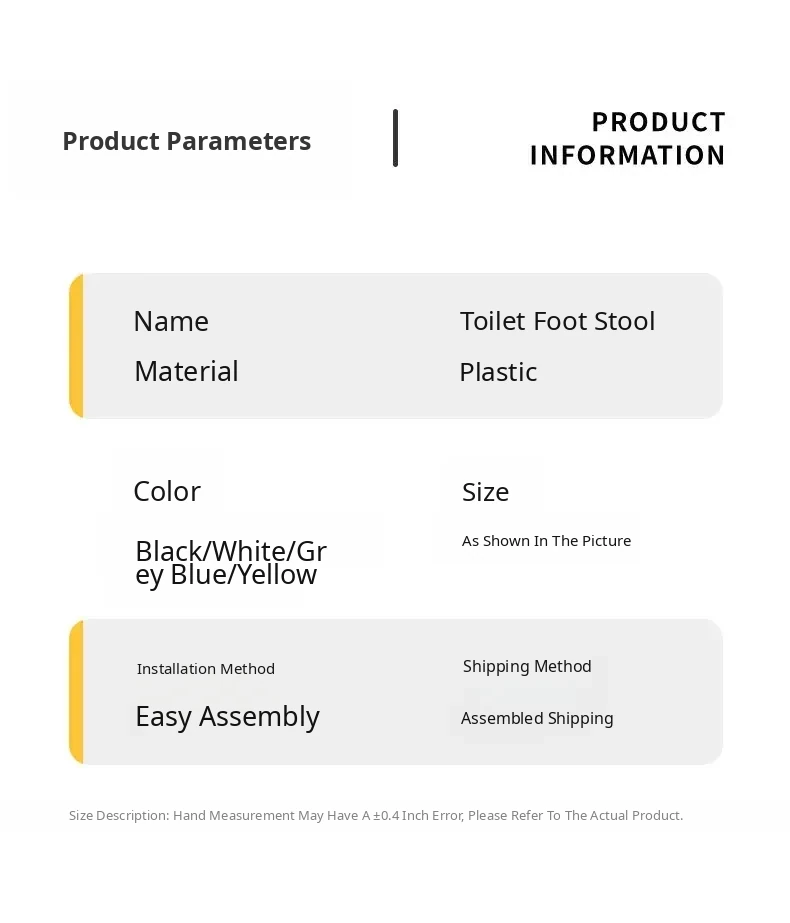 Product Parameters

PRODUCT INFORMATION

Name
Toilet Foot Stool
Material
Plastic

Color
Size
Black/White/Grey Blue/Yellow
As Shown In The Picture

Installation Method
Shipping Method
Easy Assembly
Assembled Shipping

Size Description: Hand Measurement May Have A ±0.4 Inch Error, Please Refer To The Actual Product.